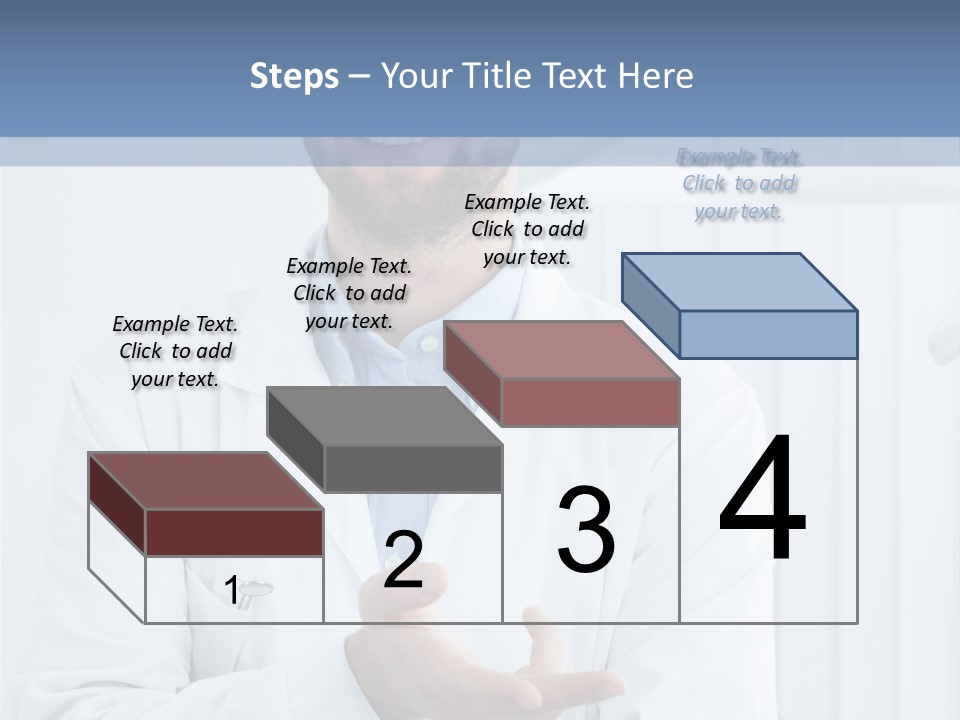 Steps – Your Title Text Here

Example Text. Click to add your text.

Example Text. Click to add your text.

Example Text. Click to add your text.

Example Text. Click to add your text.

1

2

3

4